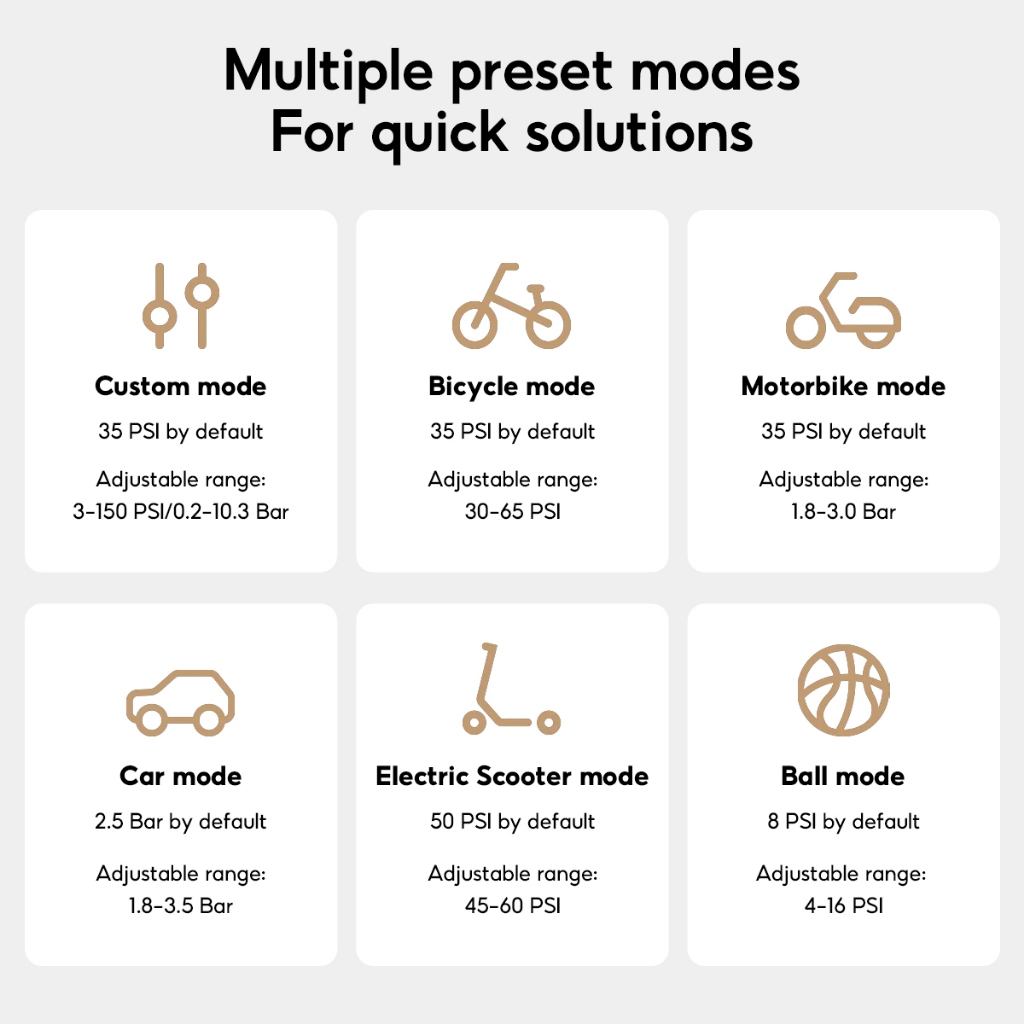 Multiple preset modes
For quick solutions

Custom mode
35 PSI by default
Adjustable range:
3-150 PSI/0.2-10.3 Bar

Bicycle mode
35 PSI by default
Adjustable range:
30-65 PSI

Motorbike mode
35 PSI by default
Adjustable range:
1.8-3.0 Bar

Car mode
2.5 Bar by default
Adjustable range:
1.8-3.5 Bar

Electric Scooter mode
50 PSI by default
Adjustable range:
45-60 PSI

Ball mode
8 PSI by default
Adjustable range:
4-16 PSI